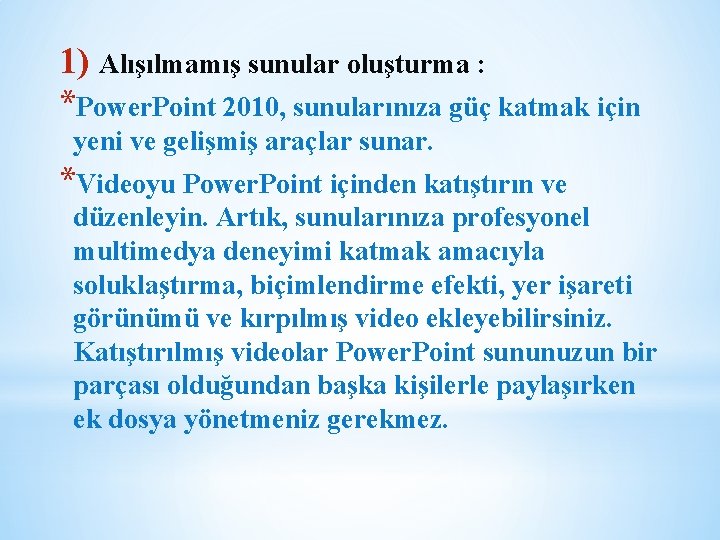 1) Alışılmamış sunular oluşturma :

*PowerPoint 2010, sunularınıza güç katmak için yeni ve gelişmiş araçlar sunar.

*Videoyu PowerPoint içinden katıştırın ve düzenleyin. Artık, sunularınıza profesyonel multimedya deneyimi katmak amacıyla soluklaştırma, biçimlendirme efekti, yer işareti görünümü ve kırpılmış video ekleyebilirsiniz. Katıştırılmış videolar PowerPoint sununuzun bir parçası olduğundan başka kişilerle paylaşırken ek dosya yönetmeniz gerekmez.